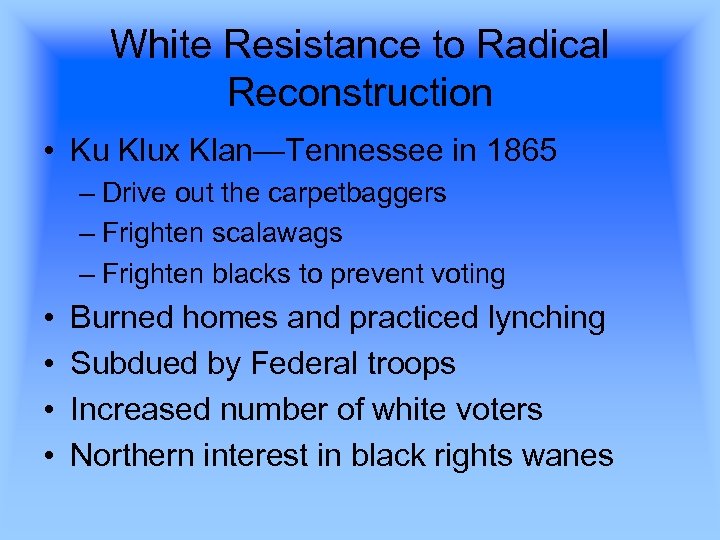 White Resistance to Radical Reconstruction

• Ku Klux Klan—Tennessee in 1865
– Drive out the carpetbaggers
– Frighten scalawags
– Frighten blacks to prevent voting
• Burned homes and practiced lynching
• Subdued by Federal troops
• Increased number of white voters
• Northern interest in black rights wanes